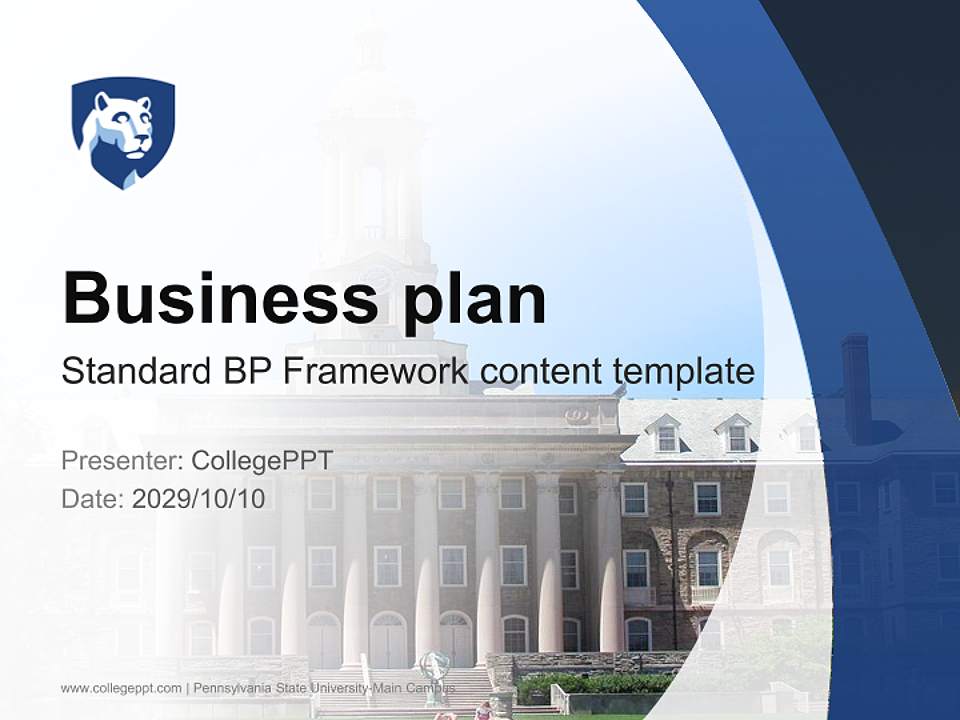 Business plan
Standard BP Framework content template

Presenter: CollegePPT
Date: 2029/10/10

www.collegeppt.com | Pennsylvania State University-Main Campus